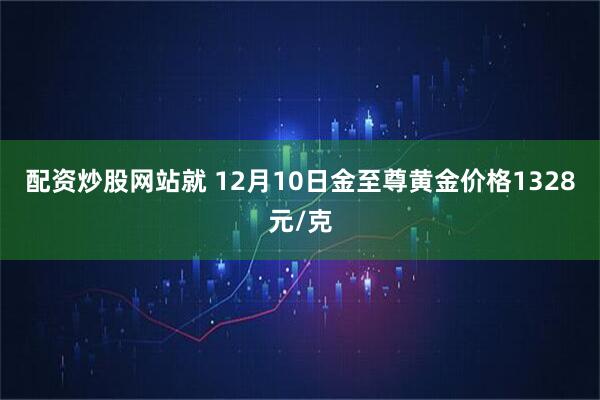 配资炒股网站就 12月10日金至尊黄金价格1328元/克